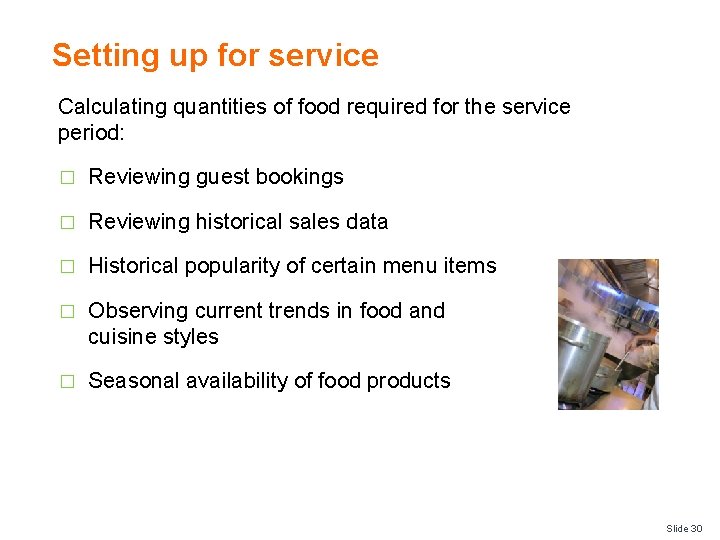 Setting up for service

Calculating quantities of food required for the service period:

□ Reviewing guest bookings

□ Reviewing historical sales data

□ Historical popularity of certain menu items

□ Observing current trends in food and cuisine styles

□ Seasonal availability of food products

Slide 30